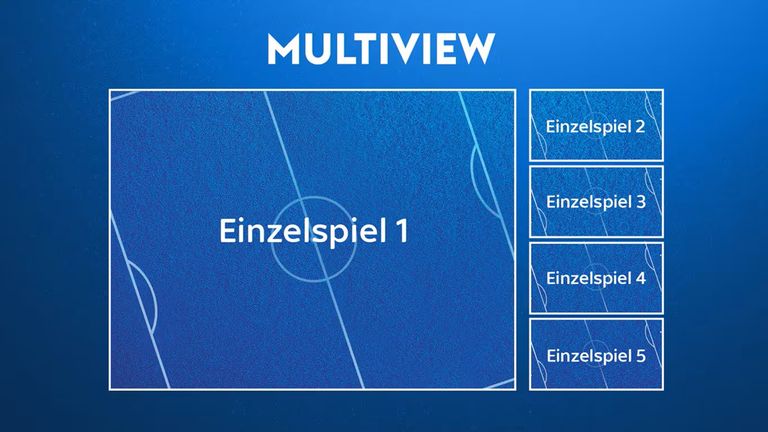 MULTIVIEW

Einzelspiel 1

Einzelspiel 2

Einzelspiel 3

Einzelspiel 4

Einzelspiel 5